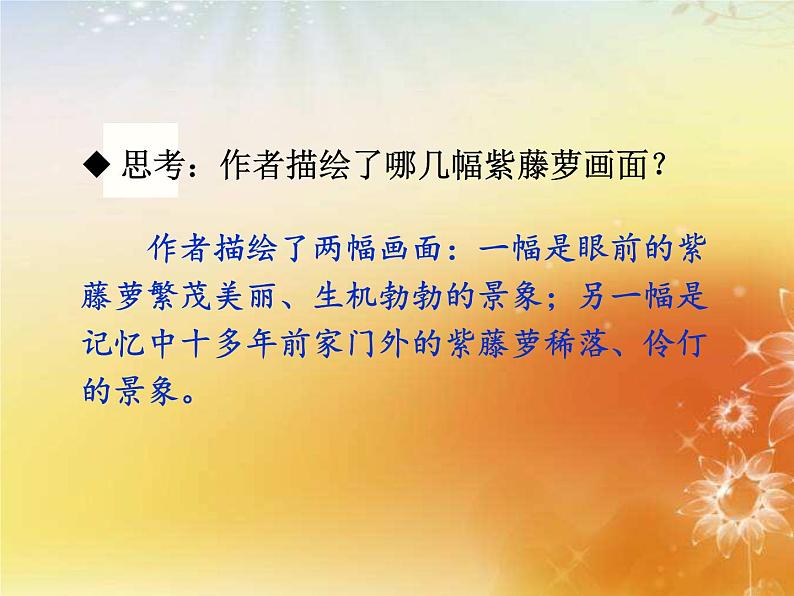 ◆ 思考：作者描绘了哪几幅紫藤萝画面？

作者描绘了两幅画面：一幅是眼前的紫藤萝繁茂美丽、生机勃勃的景象；另一幅是记忆中十多年前家门外的紫藤萝稀落、伶仃的景象。